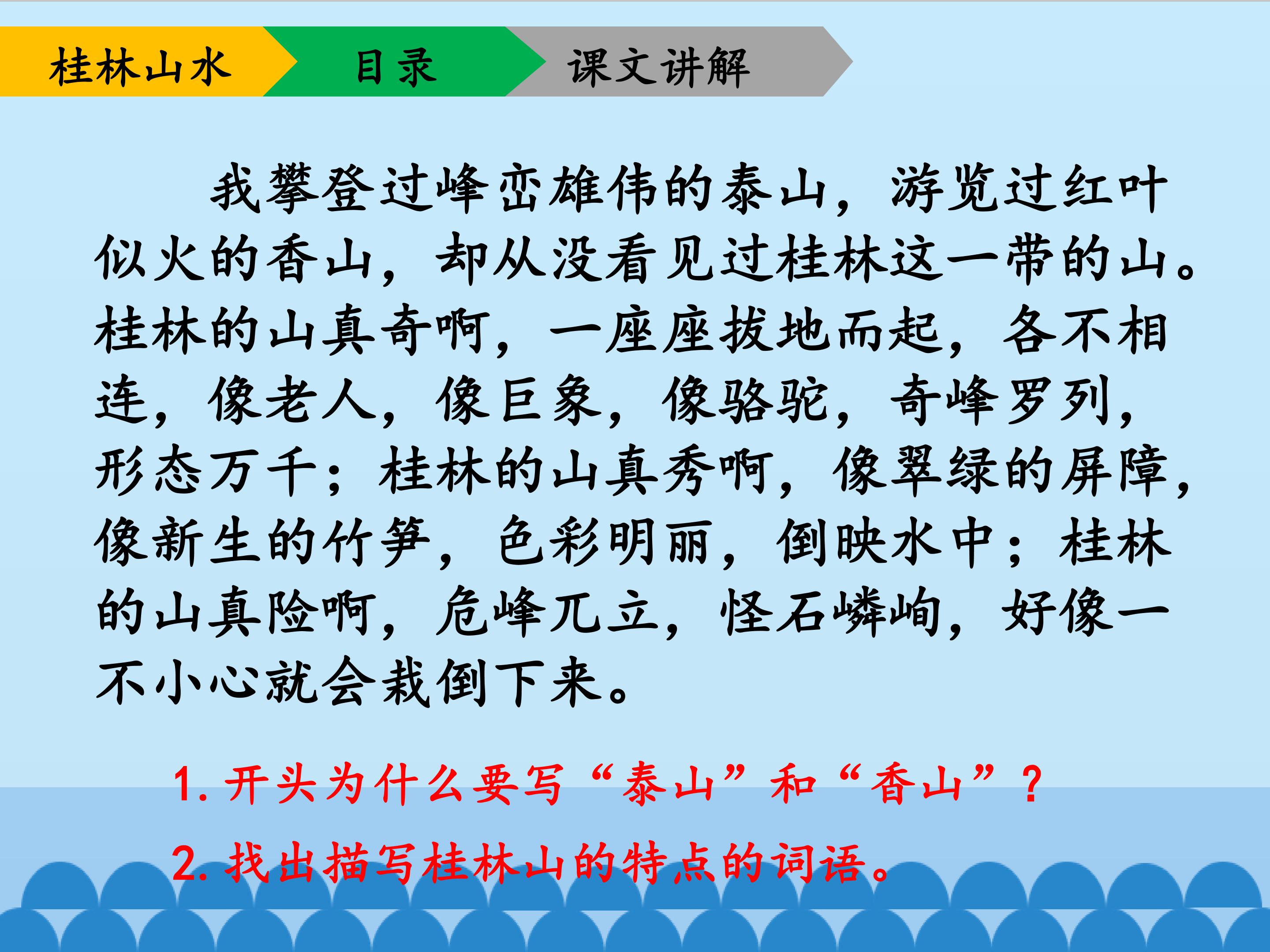 桂林山水　目录　课文讲解

我攀登过峰峦雄伟的泰山，游览过红叶似火的香山，却从没看见过桂林这一带的山。桂林的山真奇啊，一座座拔地而起，各不相连，像老人，像巨象，像骆驼，奇峰罗列，形态万千；桂林的山真秀啊，像翠绿的屏障，像新生的竹笋，色彩明丽，倒映水中；桂林的山真险啊，危峰兀立，怪石嶙峋，好像一不小心就会栽倒下来。

1. 开头为什么要写“泰山”和“香山”？

2. 找出描写桂林山的特点的词语。